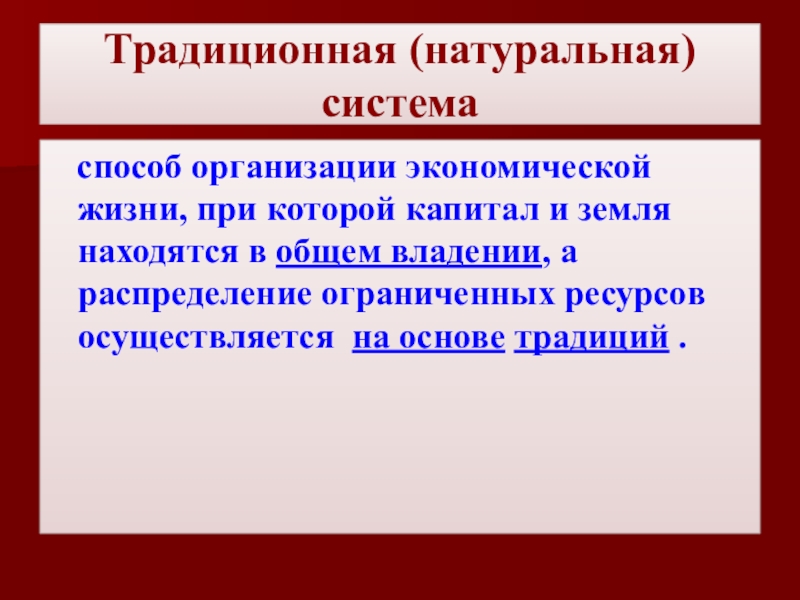 Традиционная (натуральная) система

способ организации экономической жизни, при которой капитал и земля находятся в общем владении, а распределение ограниченных ресурсов осуществляется на основе традиций .